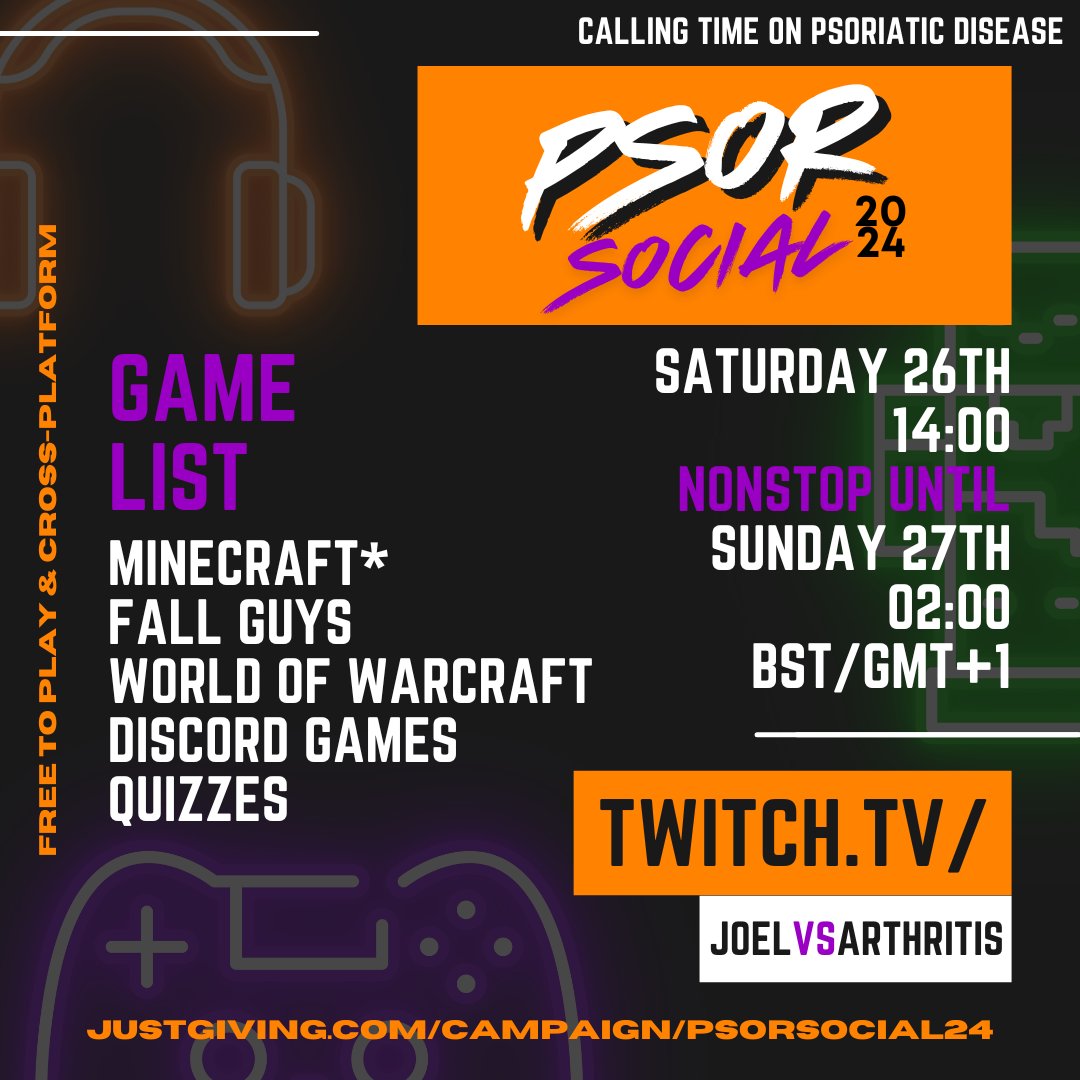 CALLING TIME ON PSORIATIC DISEASE

PSOR SOCIAL 2024

FREE TO PLAY & CROSS-PLATFORM

GAME LIST

MINECRAFT*
FALL GUYS
WORLD OF WARCRAFT
DISCORD GAMES
QUIZZES

SATURDAY 26TH
14:00
NONSTOP UNTIL
SUNDAY 27TH
02:00
BST/GMT+1

TWITCH.TV/

JOELVSARTHRITIS

JUSTGIVING.COM/CAMPAIGN/PSORSOCIAL24